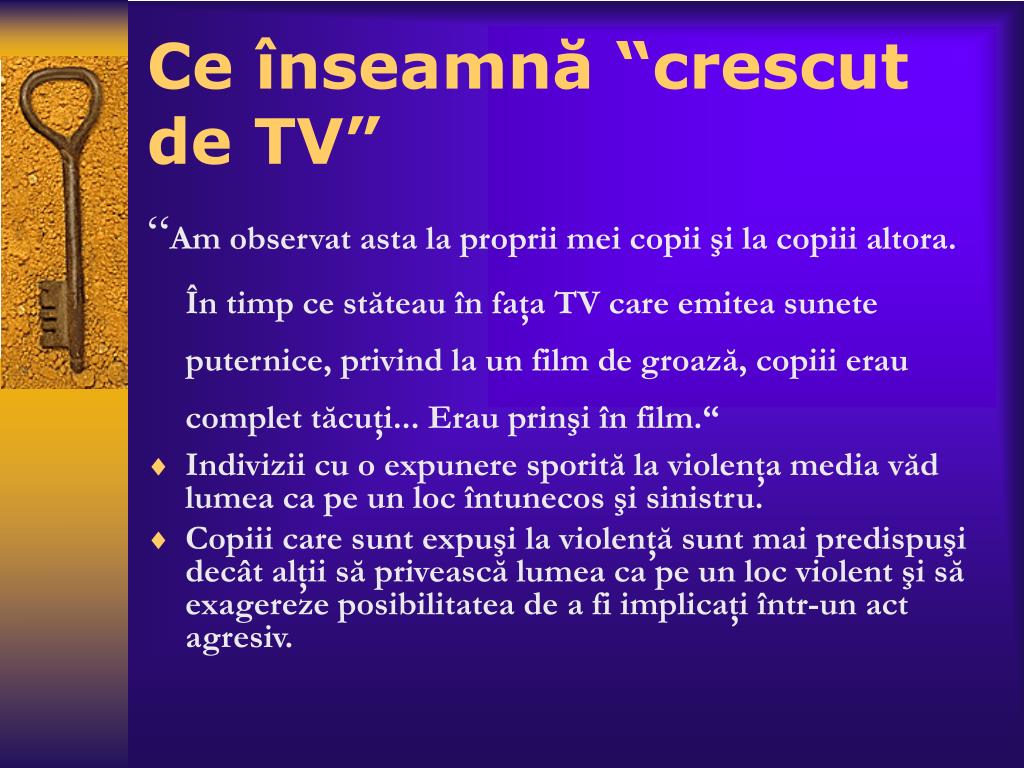 Ce înseamnă “crescut de TV”

“Am observat asta la proprii mei copii şi la copiii altora. În timp ce stăteau în faţa TV care emitea sunete puternice, privind la un film de groază, copiii erau complet tăcuţi... Erau prinşi în film.“

♦ Indivizii cu o expunere sporită la violenţa media văd lumea ca pe un loc întunecos şi sinistru.
♦ Copiii care sunt expuşi la violenţă sunt mai predispuşi decât alţii să privească lumea ca pe un loc violent şi să exagereze posibilitatea de a fi implicaţi într-un act agresiv.